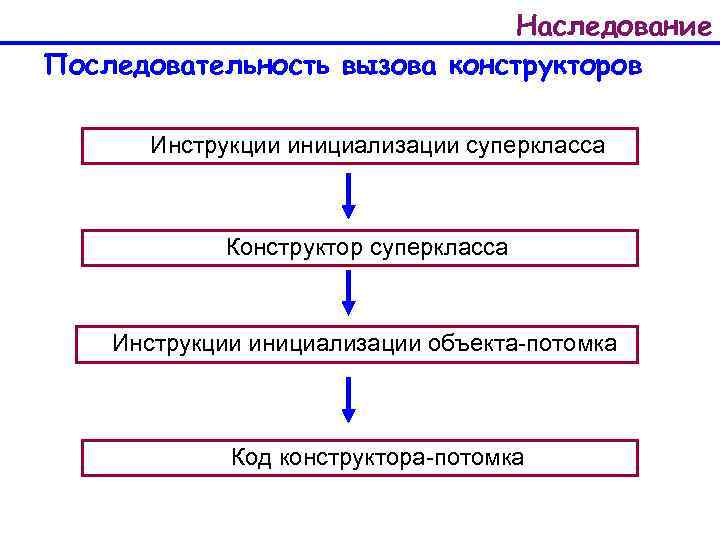 Наследование

Последовательность вызова конструкторов

Инструкции инициализации суперкласса

Конструктор суперкласса

Инструкции инициализации объекта-потомка

Код конструктора-потомка